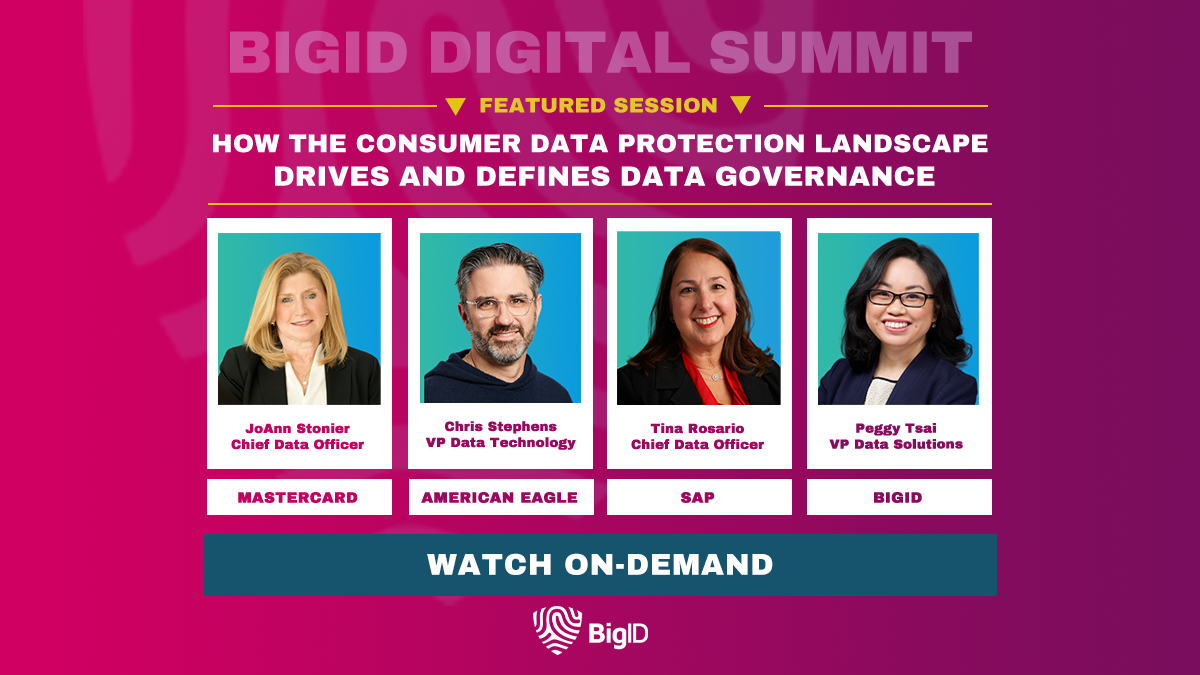 BIGID DIGITAL SUMMIT

FEATURED SESSION

HOW THE CONSUMER DATA PROTECTION LANDSCAPE DRIVES AND DEFINES DATA GOVERNANCE

JoAnn Stonier
Chief Data Officer

MASTERCARD

Chris Stephens
VP Data Technology

AMERICAN EAGLE

Tina Rosario
Chief Data Officer

SAP

Peggy Tsai
VP Data Solutions

BIGID

WATCH ON-DEMAND

BigID